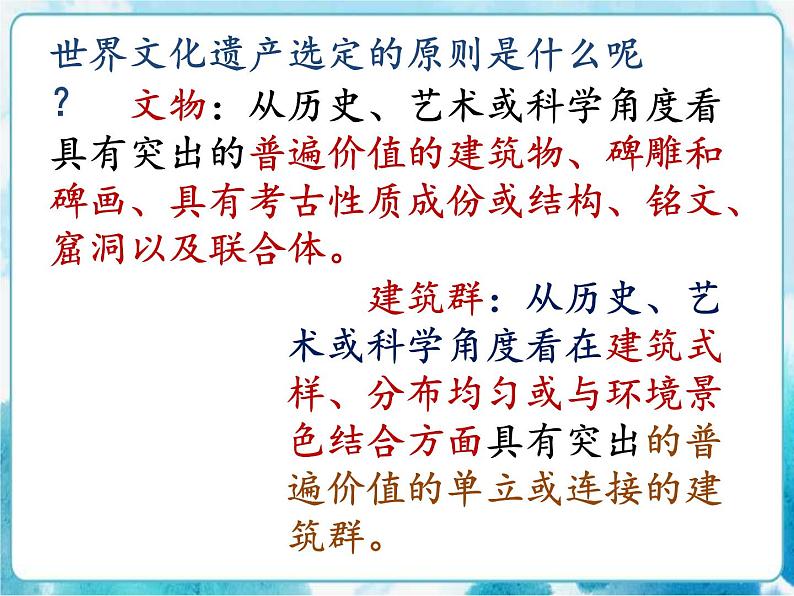 世界文化遗产选定的原则是什么呢？

文物：从历史、艺术或科学角度看具有突出的普遍价值的建筑物、碑雕和碑画、具有考古性质成份或结构、铭文、窟洞以及联合体。

建筑群：从历史、艺术或科学角度看在建筑式样、分布均匀或与环境景色结合方面具有突出的普遍价值的单立或连接的建筑群。